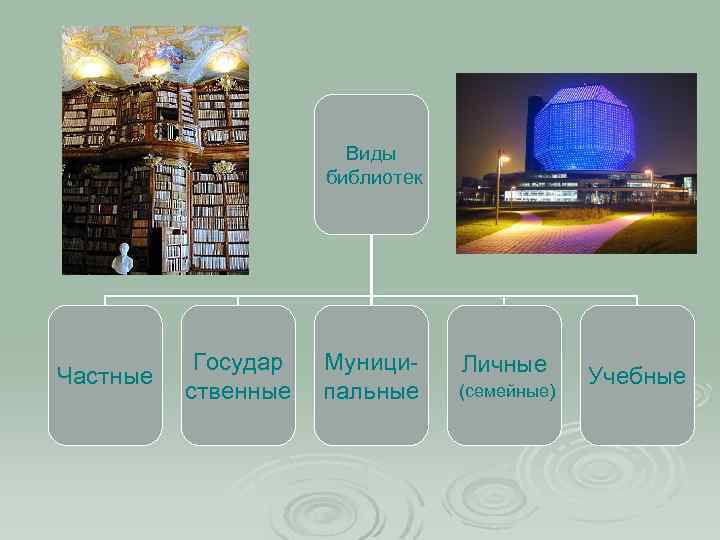 Виды библиотек

Частные

Государственные

Муниципальные

Личные (семейные)

Учебные